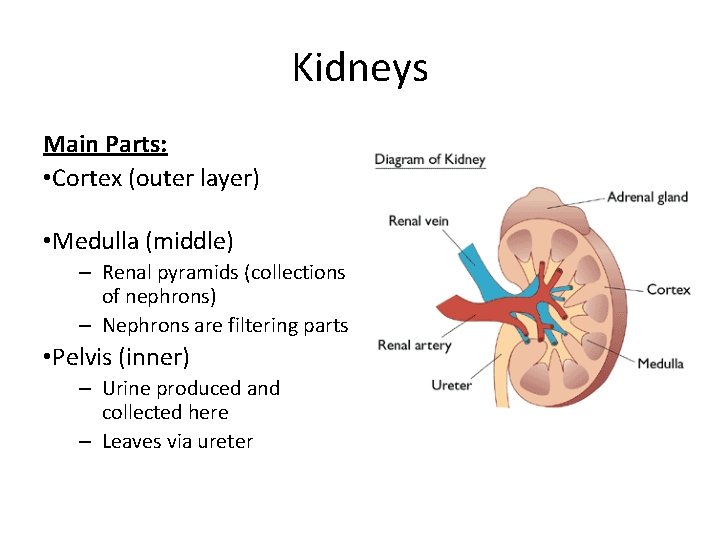 Kidneys

Main Parts:
•Cortex (outer layer)

•Medulla (middle)
– Renal pyramids (collections of nephrons)
– Nephrons are filtering parts
•Pelvis (inner)
– Urine produced and collected here
– Leaves via ureter

Diagram of Kidney
Adrenal gland
Renal vein
Cortex
Renal artery
Medulla
Ureter